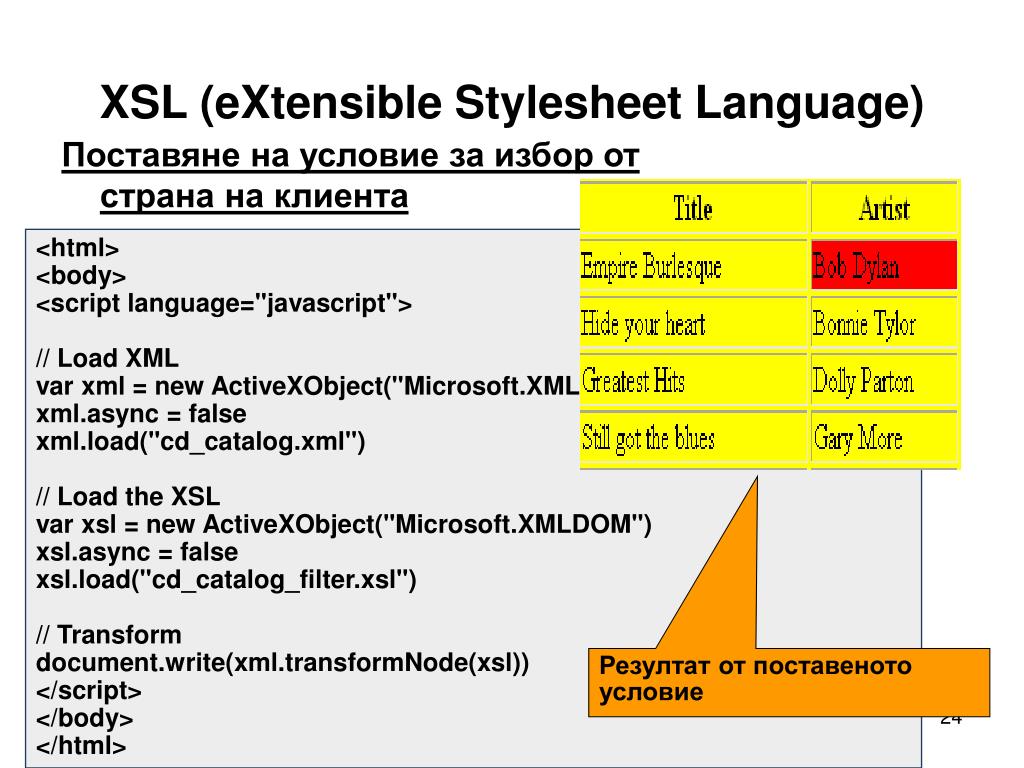 XSL (eXtensible Stylesheet Language)

Поставяне на условие за избор от страна на клиента

| Title | Artist |
|---|---|
| Empire Burlesque | Bob Dylan |
| Hide your heart | Bonnie Tylor |
| Greatest Hits | Dolly Parton |
| Still got the blues | Gary More |

<html>
<body>
<script language="javascript">

// Load XML
var xml = new ActiveXObject("Microsoft.XML
xml.async = false
xml.load("cd_catalog.xml")

// Load the XSL
var xsl = new ActiveXObject("Microsoft.XMLDOM")
xsl.async = false
xsl.load("cd_catalog_filter.xsl")

// Transform
document.write(xml.transformNode(xsl))
</script>
</body>
</html>

Резултат от поставеното условие

24